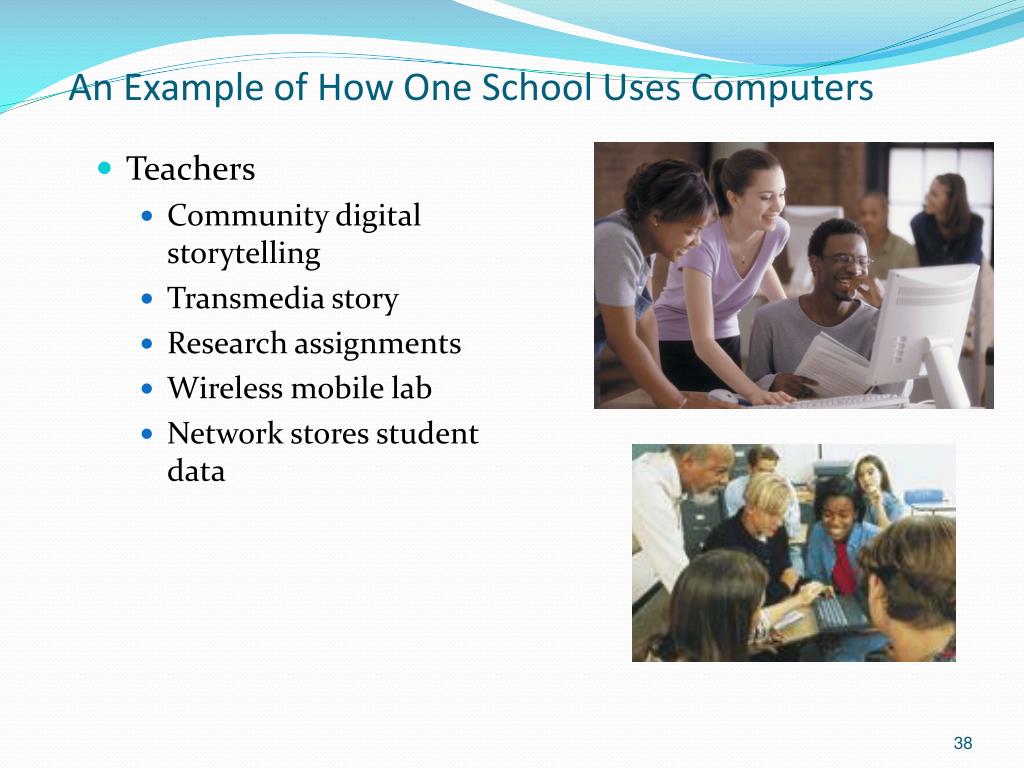 An Example of How One School Uses Computers

- Teachers
  - Community digital storytelling
  - Transmedia story
  - Research assignments
  - Wireless mobile lab
  - Network stores student data

38